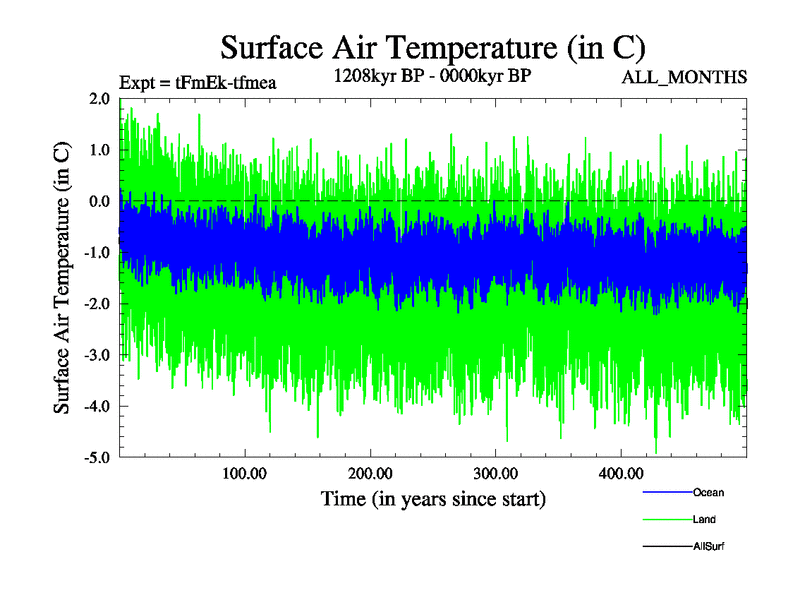 Surface Air Temperature (in C)

Expt = tFmEk-tfmea

1208kyr BP - 0000kyr BP

ALL_MONTHS

Surface Air Temperature (in C)

2.0
1.0
0.0
-1.0
-2.0
-3.0
-4.0
-5.0

100.00
200.00
300.00
400.00

Time (in years since start)

Ocean

Land

AllSurf